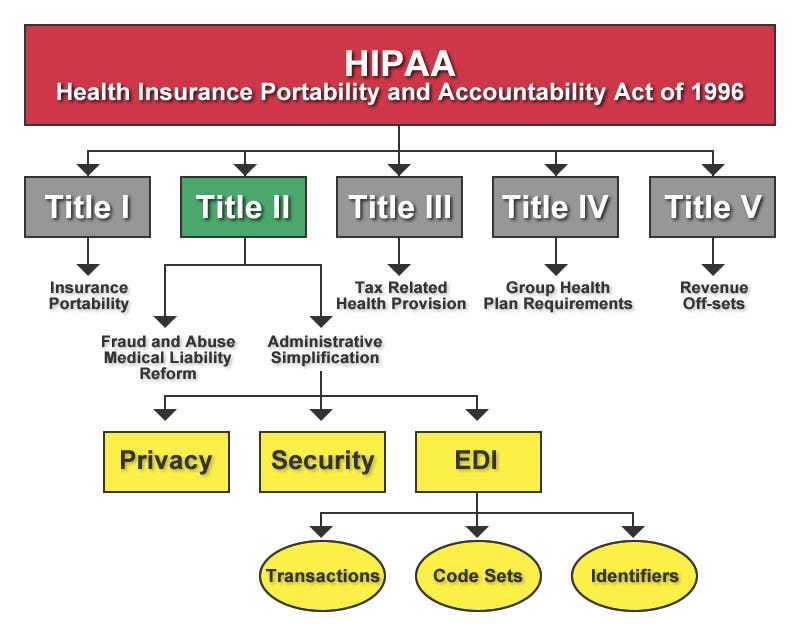 HIPAA
Health Insurance Portability and Accountability Act of 1996

Title I

Title II

Title III

Title IV

Title V

Insurance Portability

Tax Related Health Provision

Group Health Plan Requirements

Revenue Off-sets

Fraud and Abuse Medical Liability Reform

Administrative Simplification

Privacy

Security

EDI

Transactions

Code Sets

Identifiers